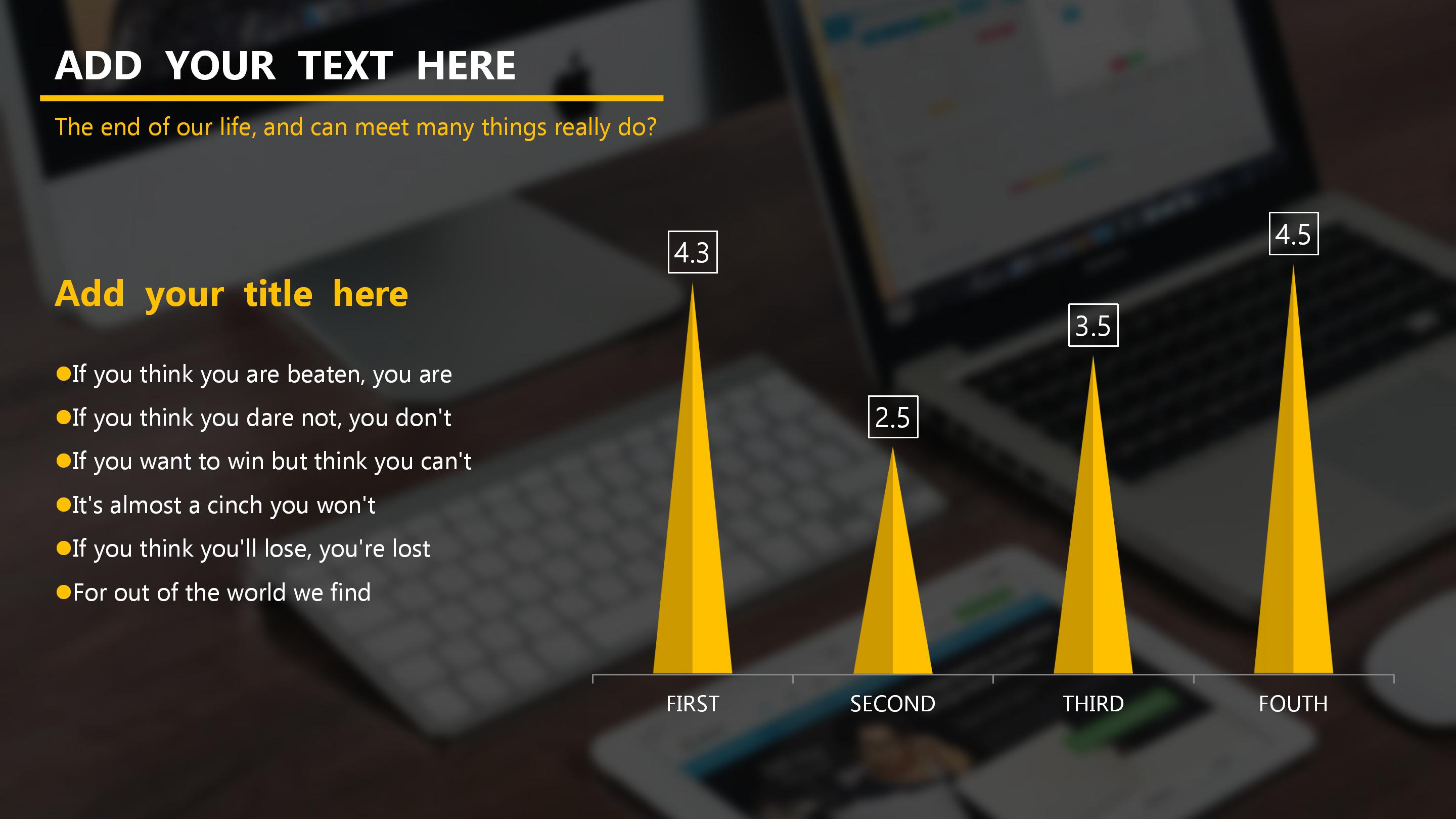 ADD YOUR TEXT HERE

The end of our life, and can meet many things really do?

Add your title here

●If you think you are beaten, you are
●If you think you dare not, you don't
●If you want to win but think you can't
●It's almost a cinch you won't
●If you think you'll lose, you're lost
●For out of the world we find

4.3
2.5
3.5
4.5

FIRST SECOND THIRD FOUTH